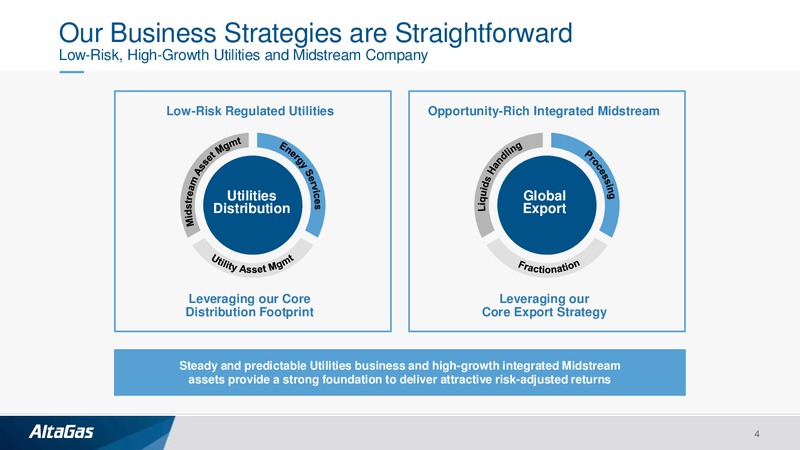 Our Business Strategies are Straightforward
Low-Risk, High-Growth Utilities and Midstream Company

Low-Risk Regulated Utilities

Midstream Asset Mgmt
Energy Services
Utilities Distribution
Utility Asset Mgmt

Leveraging our Core Distribution Footprint

Opportunity-Rich Integrated Midstream

Liquids Handling
Processing
Global Export
Fractionation

Leveraging our Core Export Strategy

Steady and predictable Utilities business and high-growth integrated Midstream assets provide a strong foundation to deliver attractive risk-adjusted returns

AltaGas

4